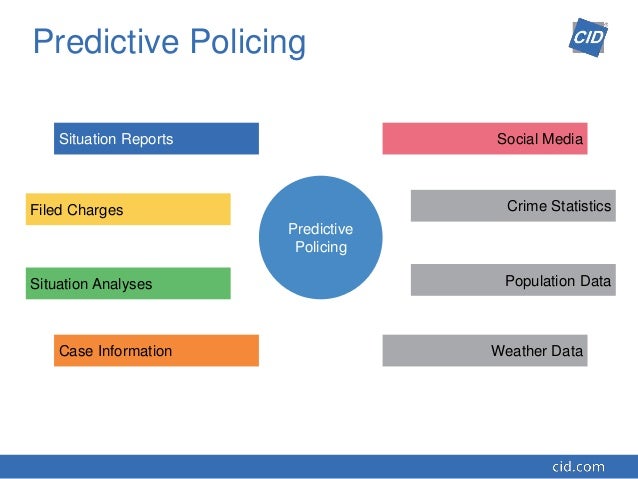 Predictive Policing

CID

Situation Reports

Filed Charges

Situation Analyses

Case Information

Predictive Policing

Social Media

Crime Statistics

Population Data

Weather Data

cid.com